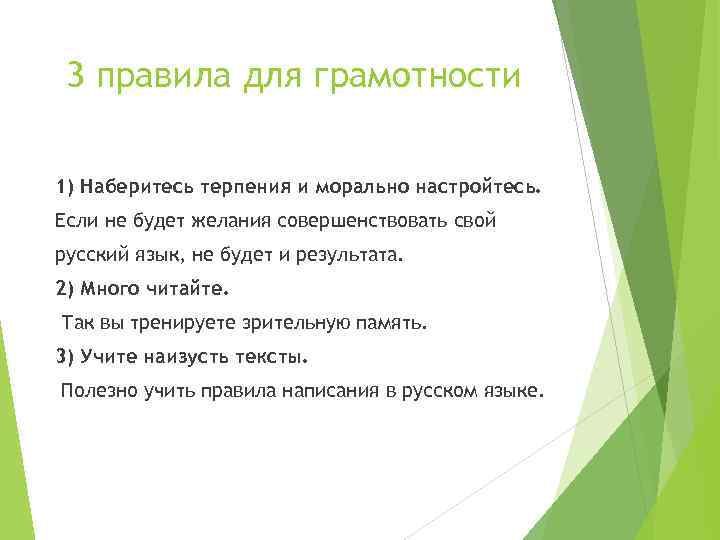 3 правила для грамотности

1) Наберитесь терпения и морально настройтесь. Если не будет желания совершенствовать свой русский язык, не будет и результата.

2) Много читайте.

Так вы тренируете зрительную память.

3) Учите наизусть тексты.

Полезно учить правила написания в русском языке.